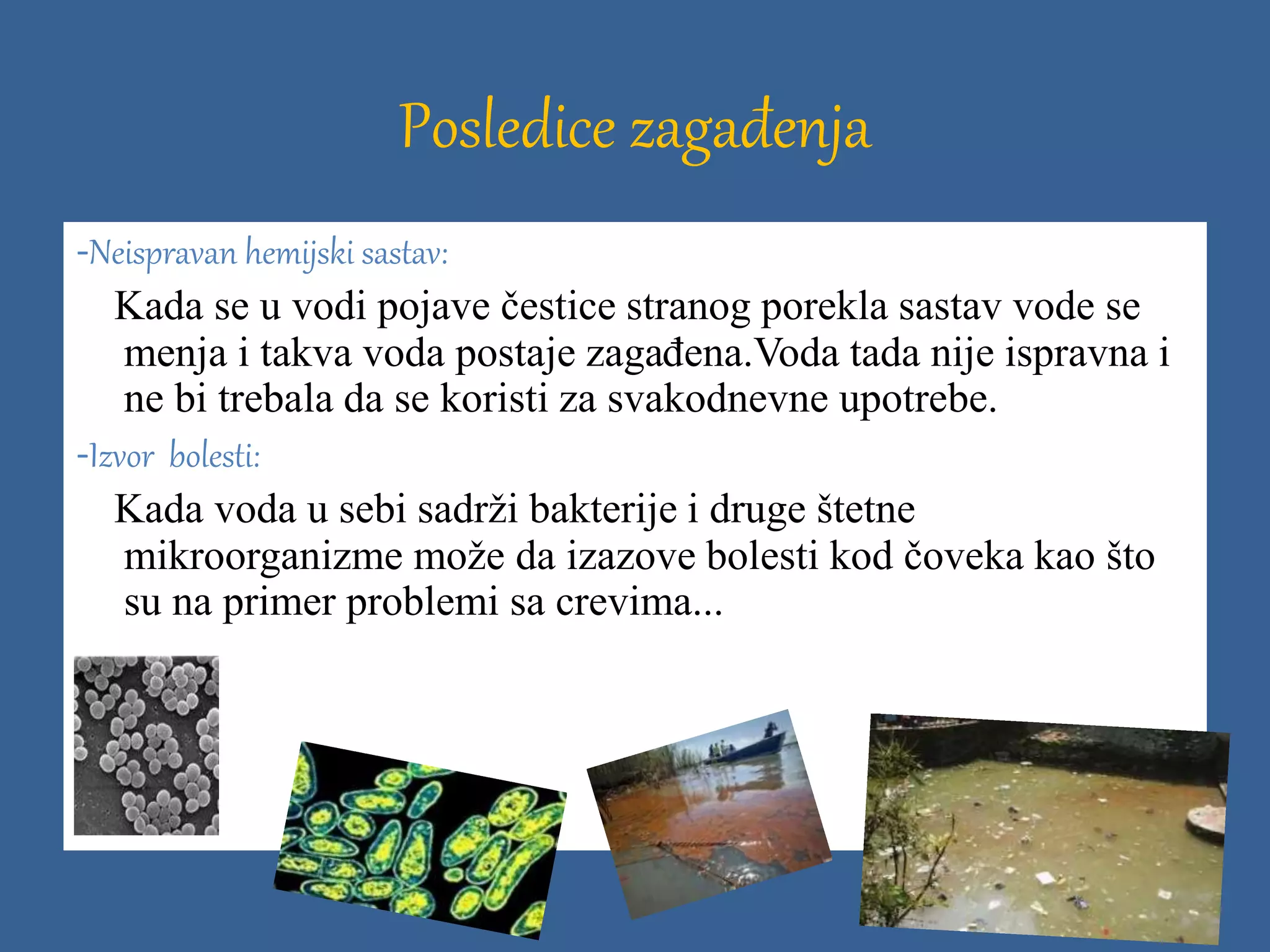 Posledice zagađenja

-Neispravan hemijski sastav:

Kada se u vodi pojave čestice stranog porekla sastav vode se menja i takva voda postaje zagađena.Voda tada nije ispravna i ne bi trebala da se koristi za svakodnevne upotrebe.

-Izvor bolesti:

Kada voda u sebi sadrži bakterije i druge štetne mikroorganizme može da izazove bolesti kod čoveka kao što su na primer problemi sa crevima...